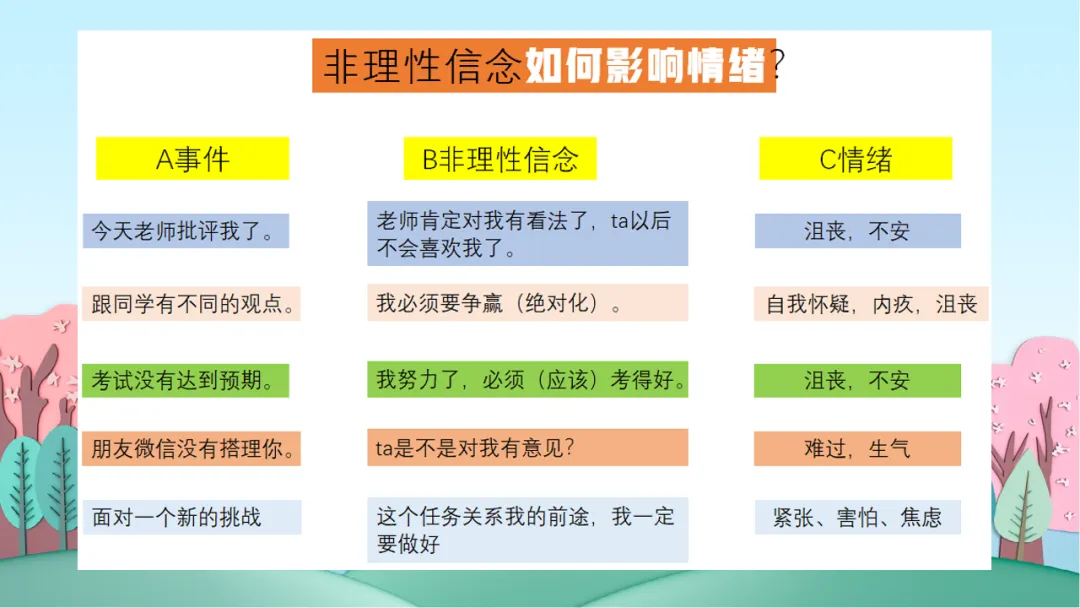 非理性信念如何影响情绪?

| A事件 | B非理性信念 | C情绪 |
|---|---|---|
| 今天老师批评我了。 | 老师肯定对我有看法了，ta以后不会喜欢我了。 | 沮丧，不安 |
| 跟同学有不同的观点。 | 我必须要争赢（绝对化）。 | 自我怀疑，内疚，沮丧 |
| 考试没有达到预期。 | 我努力了，必须（应该）考得好。 | 沮丧，不安 |
| 朋友微信没有搭理你。 | ta是不是对我有意见? | 难过，生气 |
| 面对一个新的挑战 | 这个任务关系我的前途，我一定要做好 | 紧张、害怕、焦虑 |